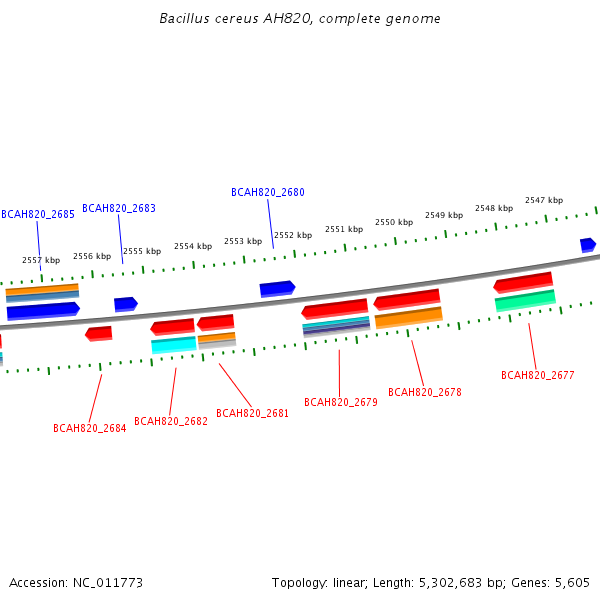 Bacillus cereus AH820, complete genome

BCAH820_2685
BCAH820_2683
BCAH820_2680

2557 kbp
2556 kbp
2555 kbp
2554 kbp
2553 kbp
2552 kbp
2551 kbp
2550 kbp
2549 kbp
2548 kbp
2547 kbp

BCAH820_2684
BCAH820_2682
BCAH820_2681
BCAH820_2679
BCAH820_2678
BCAH820_2677

Accession: NC_011773
Topology: linear; Length: 5,302,683 bp; Genes: 5,605